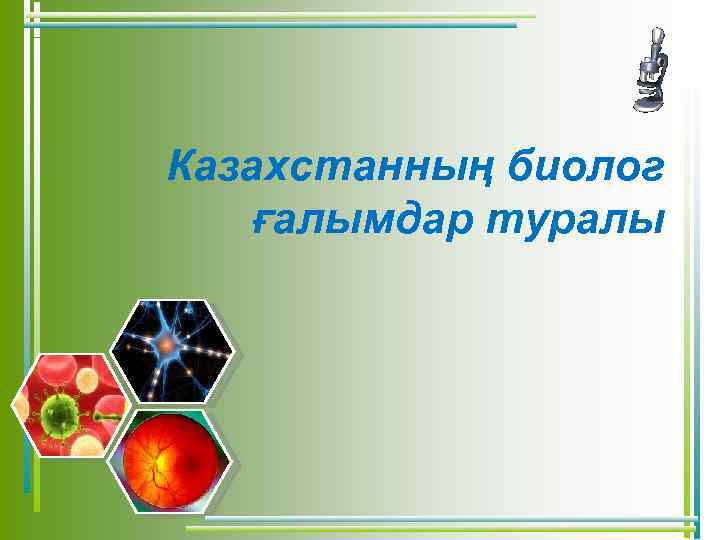 Казахстанның биолог ғалымдар туралы